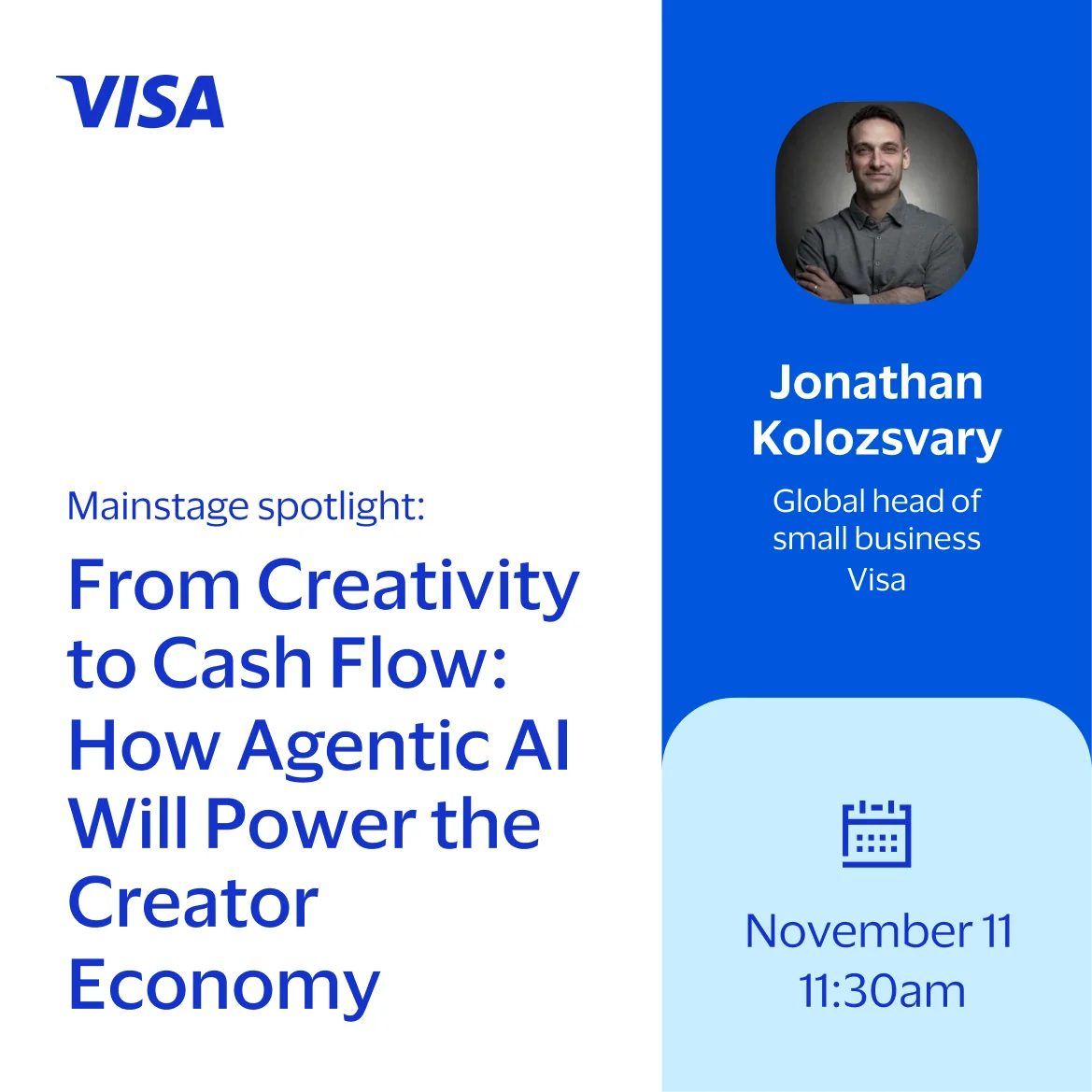 VISA

Mainstage spotlight:

From Creativity to Cash Flow: How Agentic AI Will Power the Creator Economy

Jonathan Kolozsvary

Global head of small business Visa

November 11
11:30am